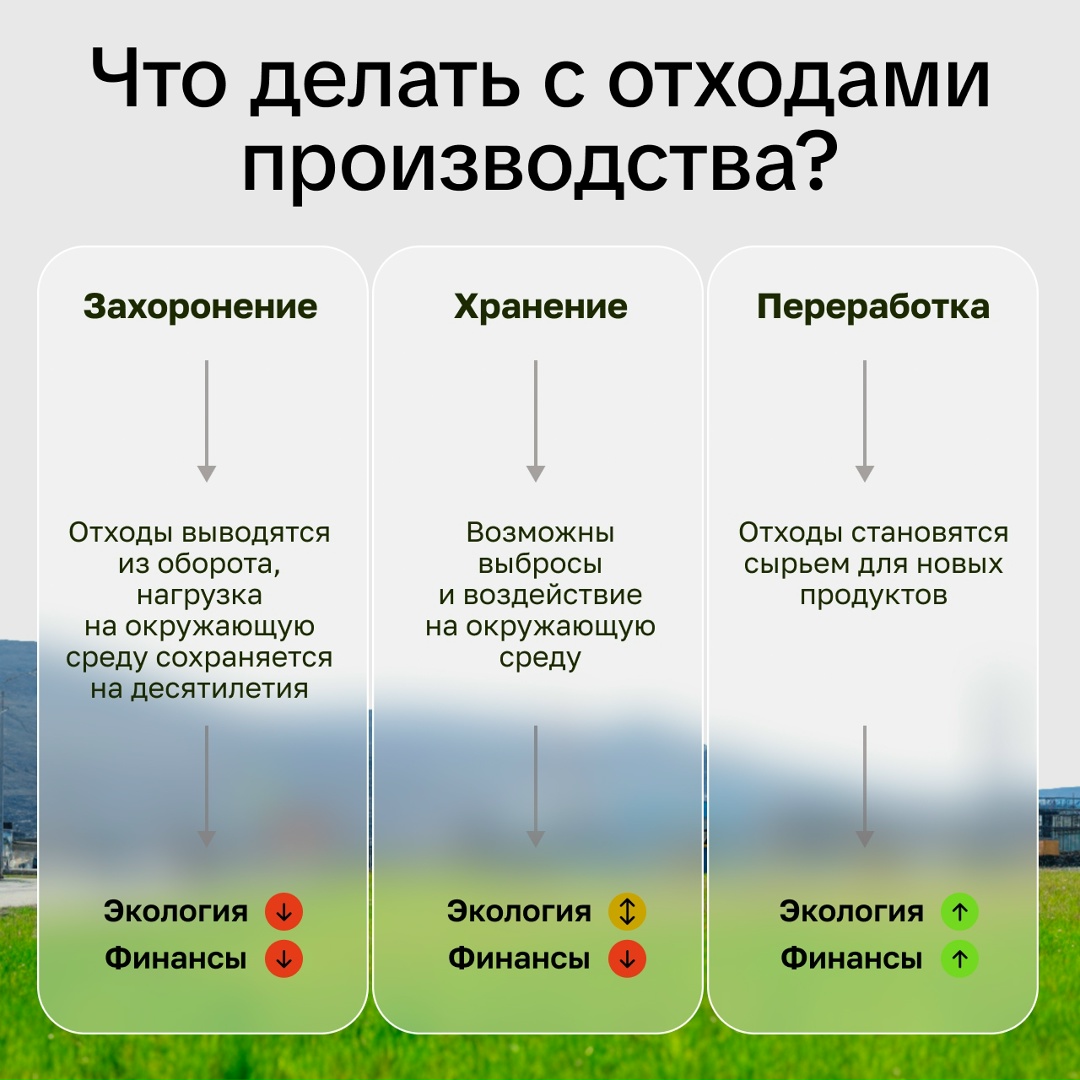 Что делать с отходами производства?

Захоронение

Отходы выводятся из оборота, нагрузка на окружающую среду сохраняется на десятилетия

Экология ↓
Финансы ↓

Хранение

Возможны выбросы и воздействие на окружающую среду

Экология ↕
Финансы ↓

Переработка

Отходы становятся сырьем для новых продуктов

Экология ↑
Финансы ↑